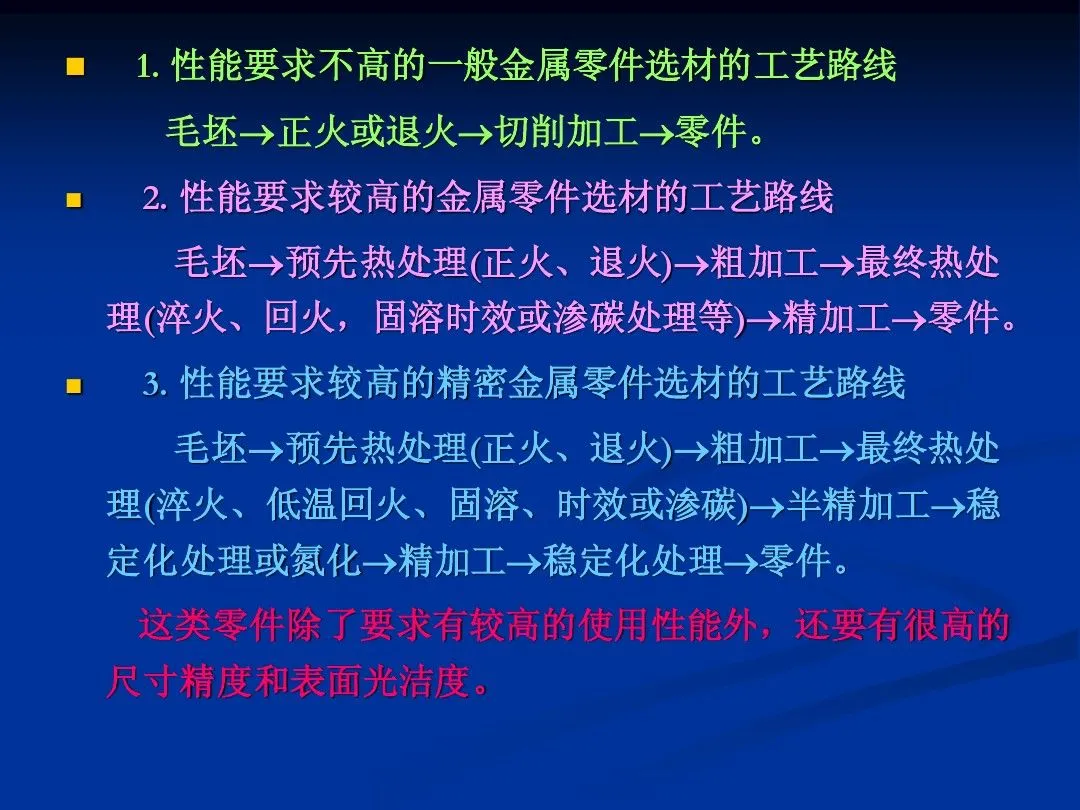 1. 性能要求不高的一般金属零件选材的工艺路线

毛坯→正火或退火→切削加工→零件。

2. 性能要求较高的金属零件选材的工艺路线

毛坯→预先热处理(正火、退火)→粗加工→最终热处理(淬火、回火，固溶时效或渗碳处理等)→精加工→零件。

3. 性能要求较高的精密金属零件选材的工艺路线

毛坯→预先热处理(正火、退火)→粗加工→最终热处理(淬火、低温回火、固溶、时效或渗碳)→半精加工→稳定化处理或氮化→精加工→稳定化处理→零件。

这类零件除了要求有较高的使用性能外，还要有很高的尺寸精度和表面光洁度。